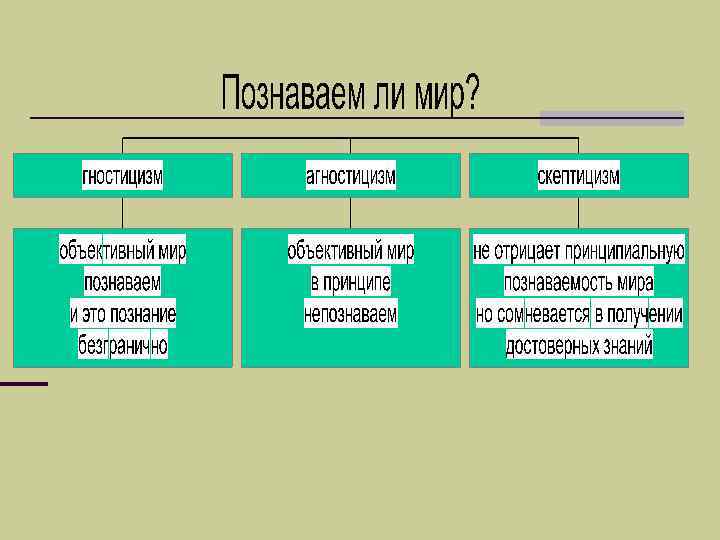 Познаваем ли мир?

гностицизм

агностицизм

скептицизм

объективный мир познаваем и это познание безгранично

объективный мир в принципе непознаваем

не отрицает принципиальную познаваемость мира но сомневается в получении достоверных знаний